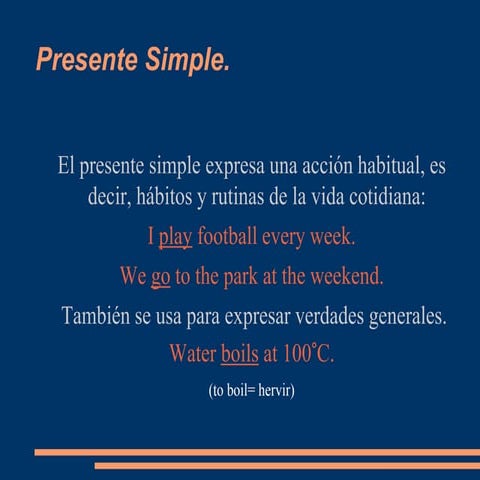 Presente Simple.

El presente simple expresa una acción habitual, es decir, hábitos y rutinas de la vida cotidiana:

I play football every week.

We go to the park at the weekend.

También se usa para expresar verdades generales.

Water boils at 100˚C.

(to boil= hervir)